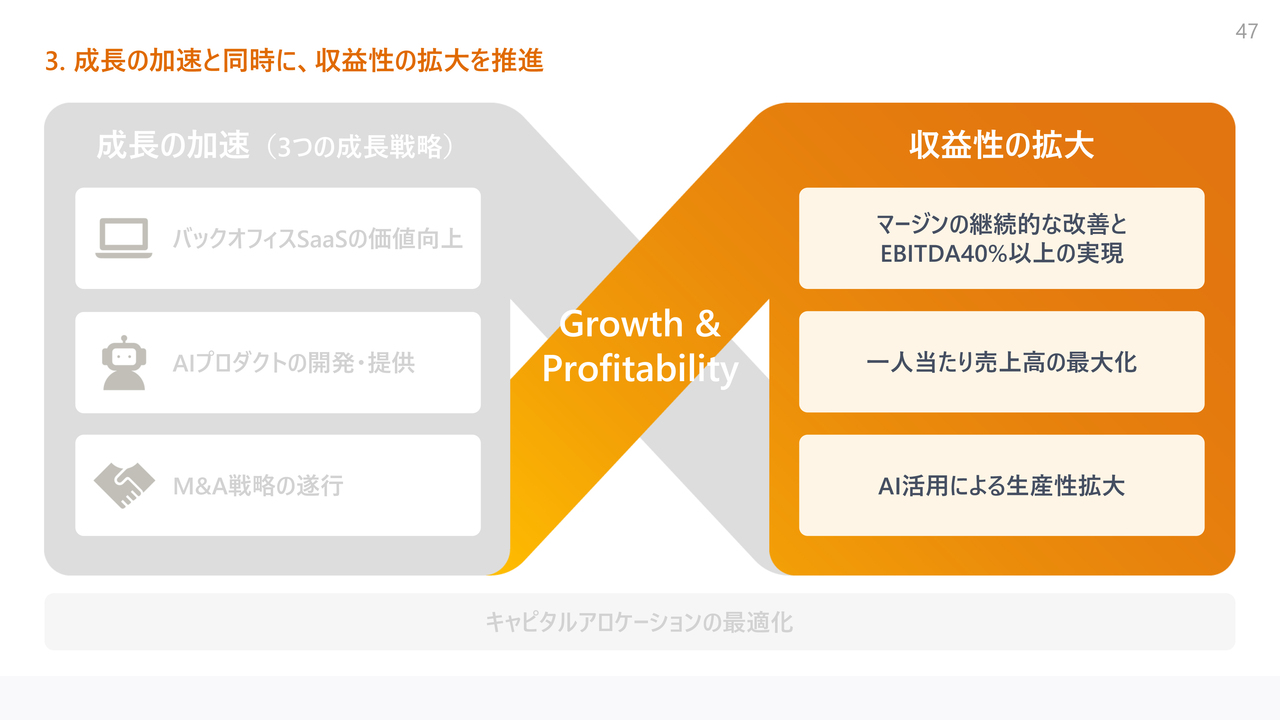 47

3. 成長の加速と同時に、収益性の拡大を推進

成長の加速（3つの成長戦略）

バックオフィスSaaSの価値向上

AIプロダクトの開発・提供

M&A戦略の遂行

Growth & Profitability

収益性の拡大

マージンの継続的な改善と EBITDA40%以上の実現

一人当たり売上高の最大化

AI活用による生産性拡大

キャピタルアロケーションの最適化